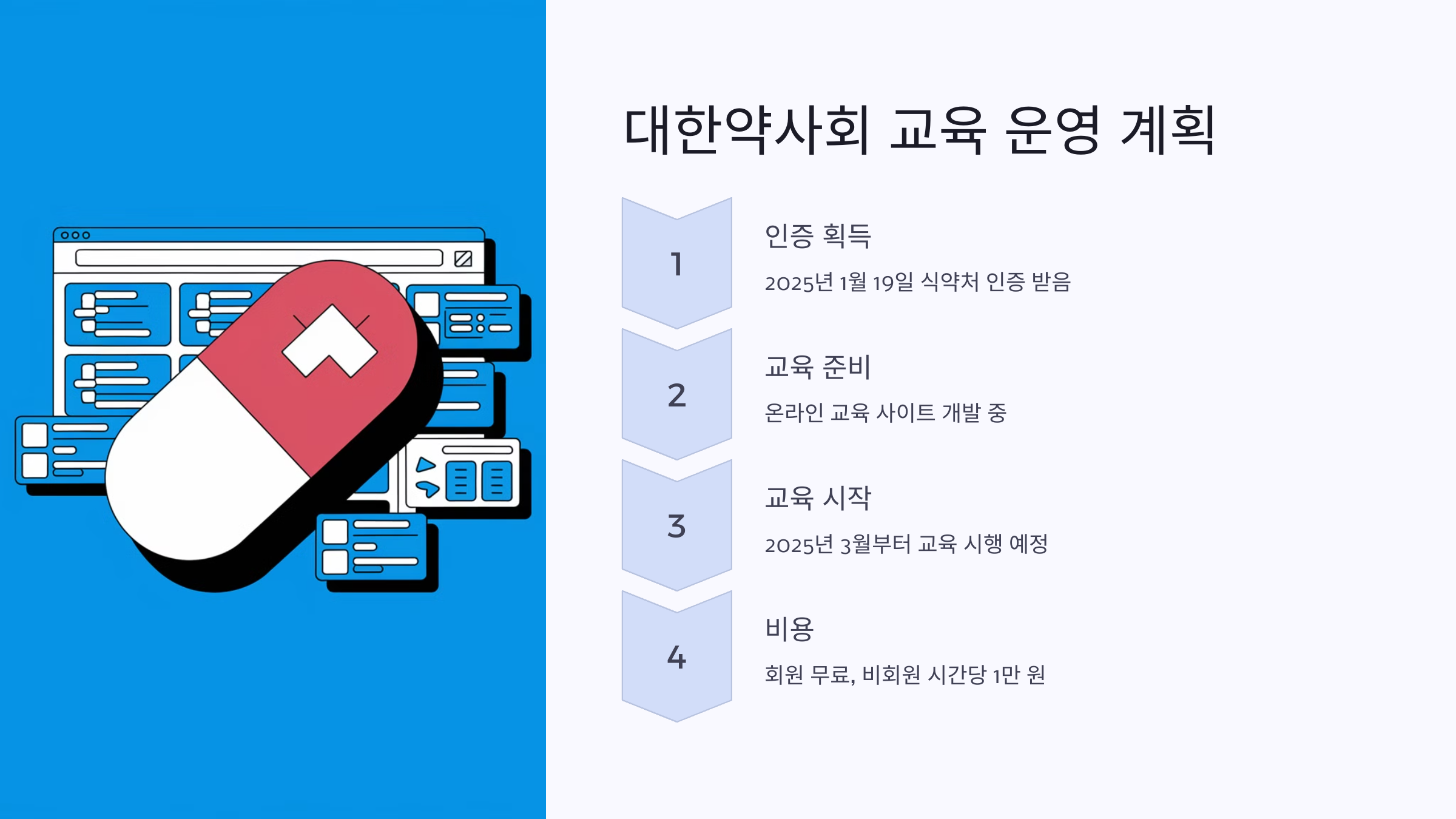 대한약사회 교육 운영 계획

1

인증 획득

2025년 1월 19일 식약처 인증 받음

2

교육 준비

온라인 교육 사이트 개발 중

3

교육 시작

2025년 3월부터 교육 시행 예정

4

비용

회원 무료, 비회원 시간당 1만 원